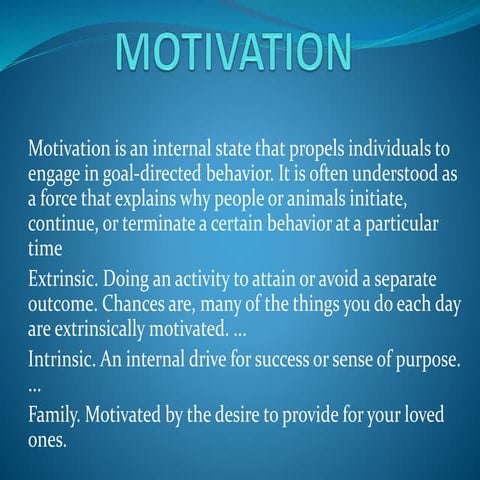 MOTIVATION

Motivation is an internal state that propels individuals to engage in goal-directed behavior. It is often understood as a force that explains why people or animals initiate, continue, or terminate a certain behavior at a particular time

Extrinsic. Doing an activity to attain or avoid a separate outcome. Chances are, many of the things you do each day are extrinsically motivated. ...

Intrinsic. An internal drive for success or sense of purpose. ...

Family. Motivated by the desire to provide for your loved ones.